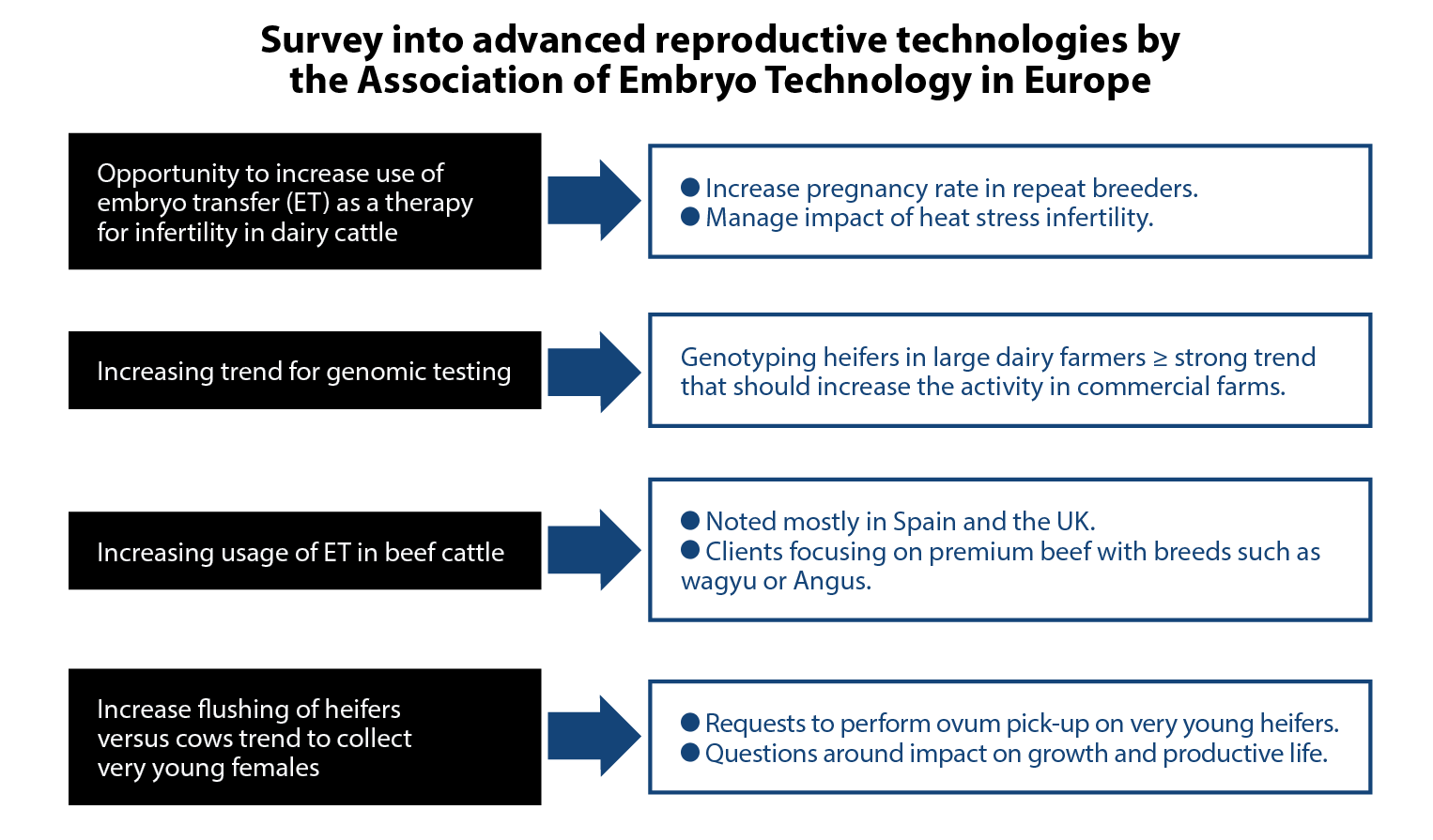 Survey into advanced reproductive technologies by the Association of Embryo Technology in Europe

Opportunity to increase use of embryo transfer (ET) as a therapy for infertility in dairy cattle

● Increase pregnancy rate in repeat breeders.
● Manage impact of heat stress infertility.

Increasing trend for genomic testing

Genotyping heifers in large dairy farmers ≥ strong trend that should increase the activity in commercial farms.

Increasing usage of ET in beef cattle

● Noted mostly in Spain and the UK.
● Clients focusing on premium beef with breeds such as wagyu or Angus.

Increase flushing of heifers versus cows trend to collect very young females

● Requests to perform ovum pick-up on very young heifers.
● Questions around impact on growth and productive life.